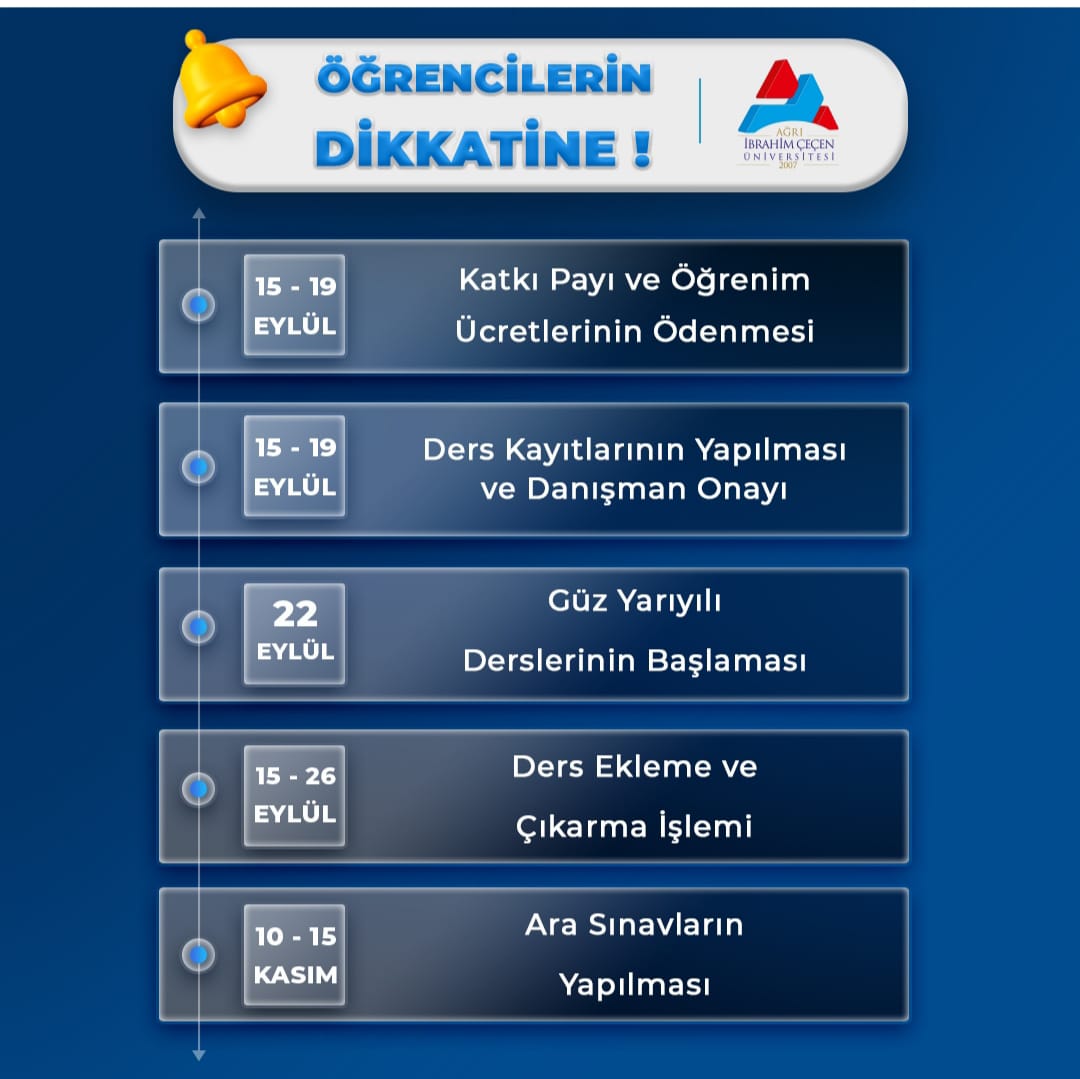 ÖĞRENCİLERİN DİKKATİNE !

AĞRI İBRAHİM ÇEÇEN ÜNİVERSİTESİ 2007

15 - 19 EYLÜL
Katkı Payı ve Öğrenim Ücretlerinin Ödenmesi

15 - 19 EYLÜL
Ders Kayıtlarının Yapılması ve Danışman Onayı

22 EYLÜL
Güz Yarıyılı Derslerinin Başlaması

15 - 26 EYLÜL
Ders Ekleme ve Çıkarma İşlemi

10 - 15 KASIM
Ara Sınavların Yapılması